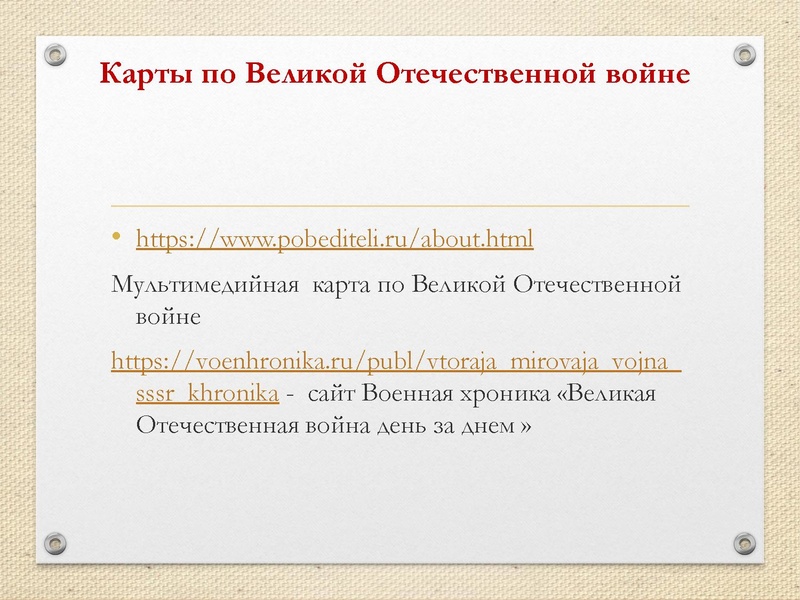 Карты по Великой Отечественной войне

• https://www.pobediteli.ru/about.html

Мультимедийная карта по Великой Отечественной войне

https://voenhronika.ru/publ/vtoraja_mirovaja_vojna_sssr_khronika - сайт Военная хроника «Великая Отечественная война день за днем »